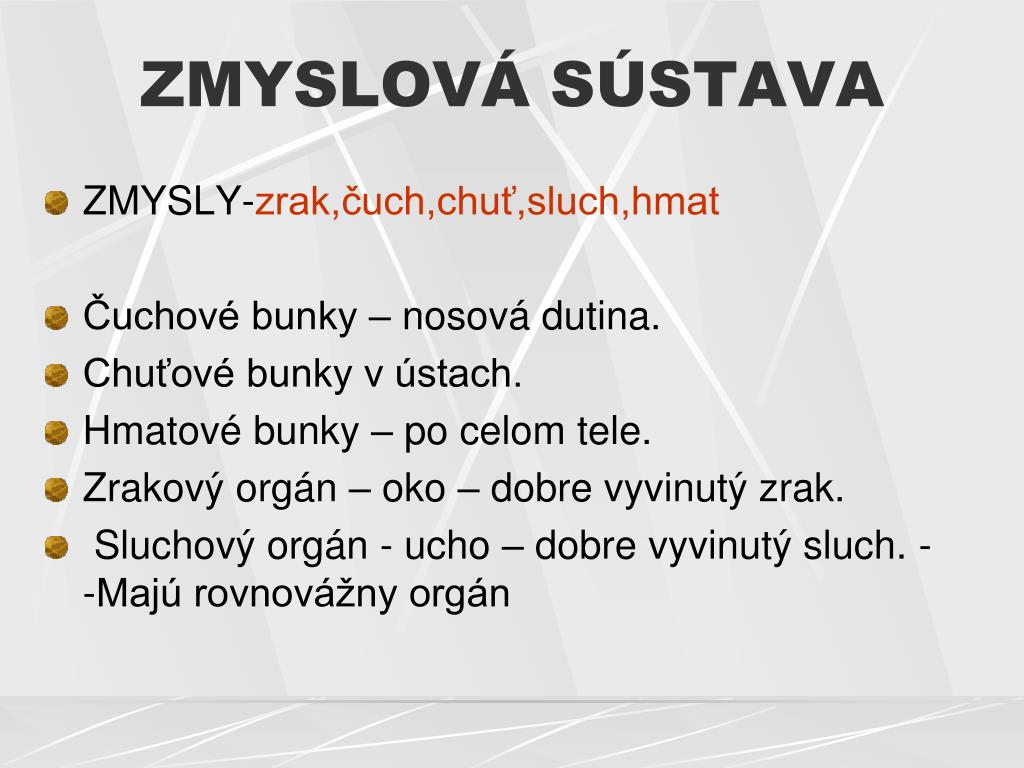 ZMYSLOVÁ SÚSTAVA

ZMYSLY-zrak,čuch,chuť,sluch,hmat

Čuchové bunky – nosová dutina.

Chuťové bunky v ústach.

Hmatové bunky – po celom tele.

Zrakový orgán – oko – dobre vyvinutý zrak.

Sluchový orgán - ucho – dobre vyvinutý sluch. - -Majú rovnovážny orgán